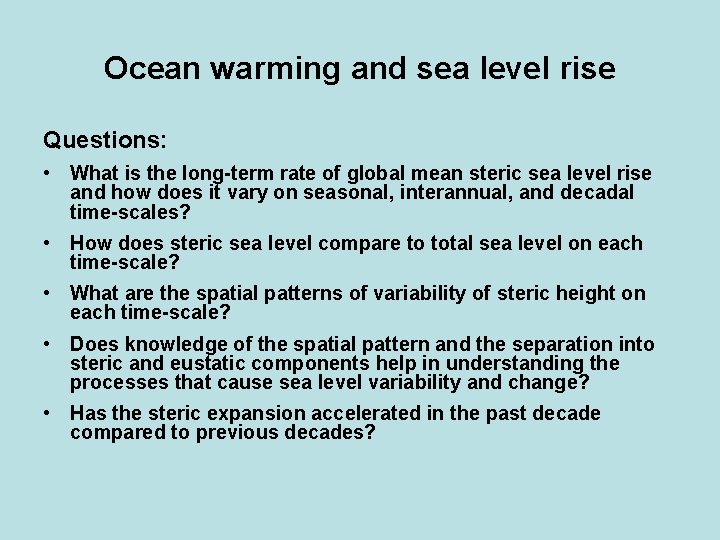 Ocean warming and sea level rise

Questions:

• What is the long-term rate of global mean steric sea level rise and how does it vary on seasonal, interannual, and decadal time-scales?

• How does steric sea level compare to total sea level on each time-scale?

• What are the spatial patterns of variability of steric height on each time-scale?

• Does knowledge of the spatial pattern and the separation into steric and eustatic components help in understanding the processes that cause sea level variability and change?

• Has the steric expansion accelerated in the past decade compared to previous decades?